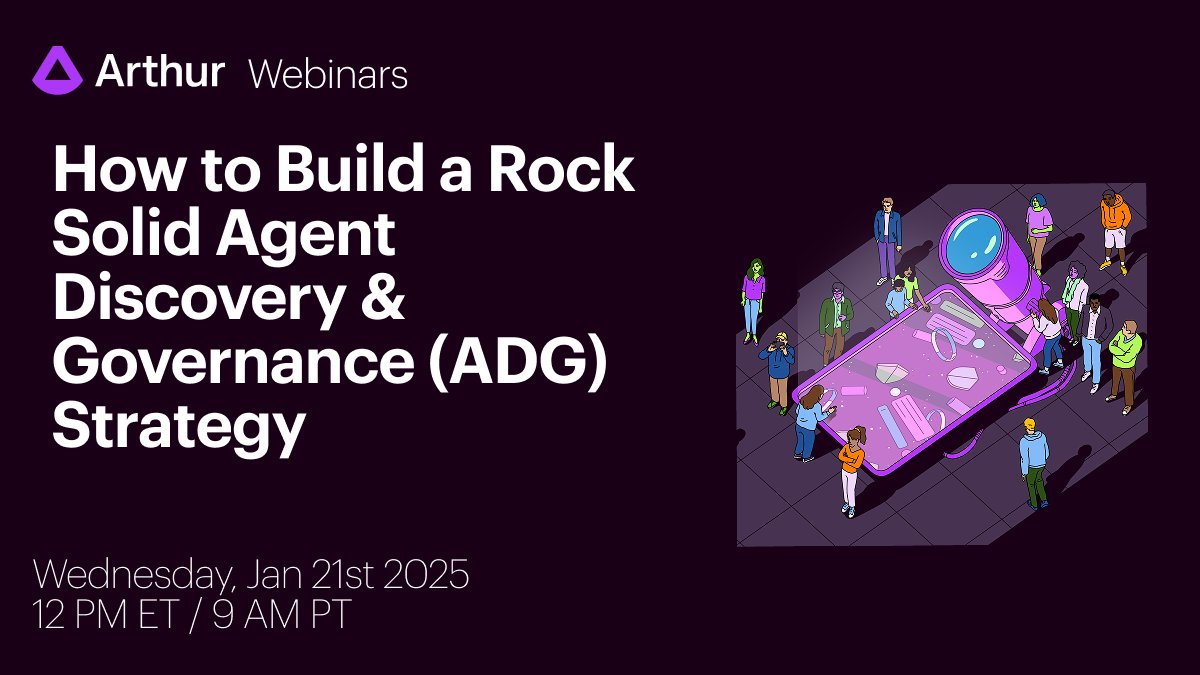 Arthur Webinars

How to Build a Rock Solid Agent Discovery & Governance (ADG) Strategy

Wednesday, Jan 21st 2025
12 PM ET / 9 AM PT